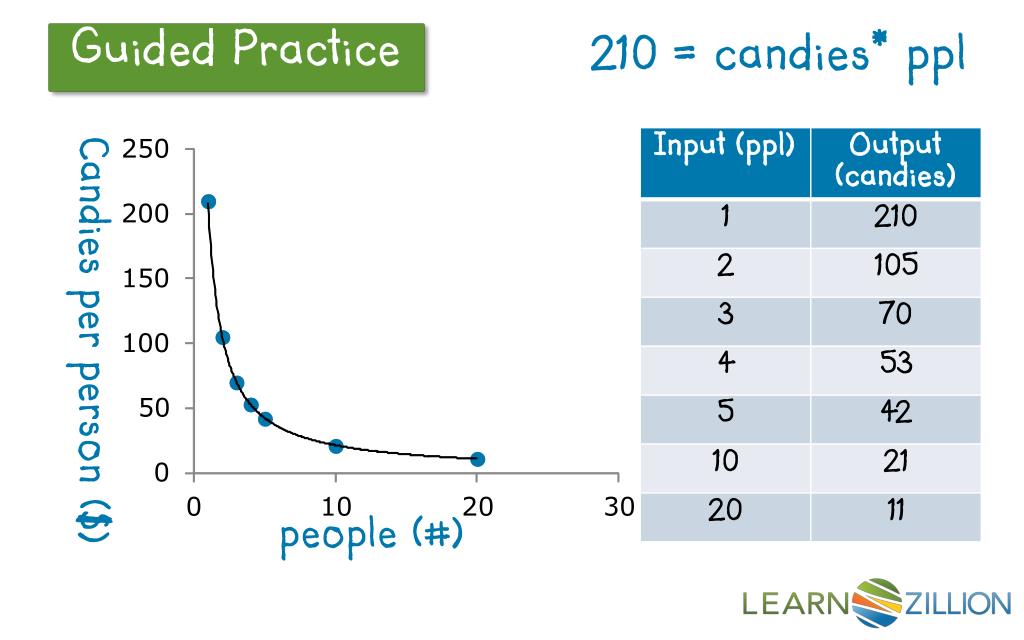 Guided Practice

210 = candies* ppl

Candies per person ($)

250
200
150
100
50
0

0
10
20
30

people (#)

| Input (ppl) | Output (candies) |
|---|---|
| 1 | 210 |
| 2 | 105 |
| 3 | 70 |
| 4 | 53 |
| 5 | 42 |
| 10 | 21 |
| 20 | 11 |

LEARNZILLION